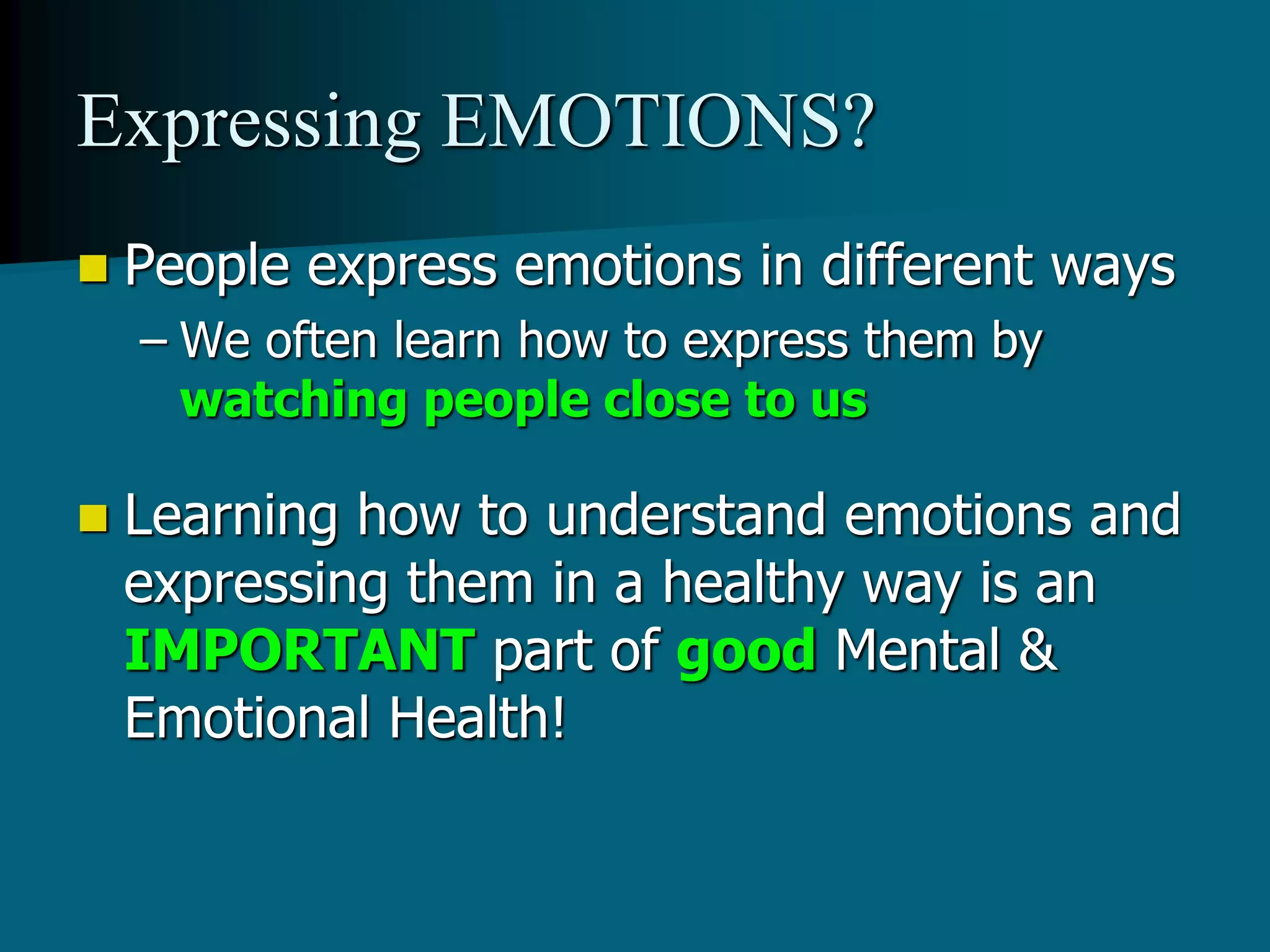 Expressing EMOTIONS?

People express emotions in different ways

– We often learn how to express them by watching people close to us

Learning how to understand emotions and expressing them in a healthy way is an IMPORTANT part of good Mental & Emotional Health!